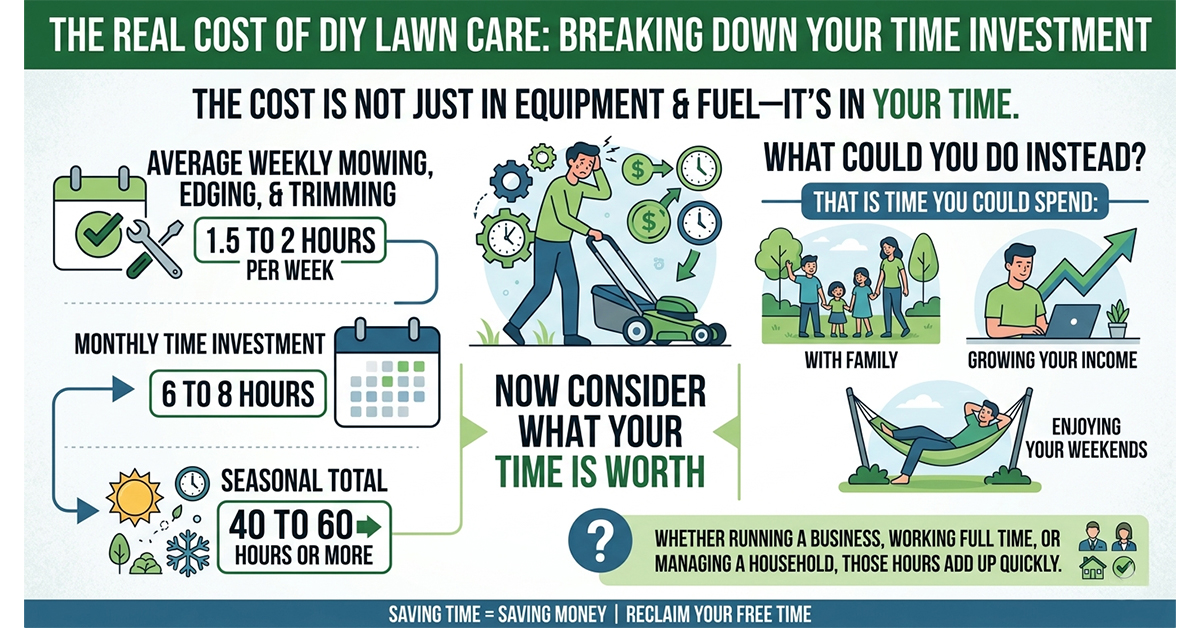 THE REAL COST OF DIY LAWN CARE: BREAKING DOWN YOUR TIME INVESTMENT

THE COST IS NOT JUST IN EQUIPMENT & FUEL—IT'S IN YOUR TIME.

AVERAGE WEEKLY MOWING, EDGING, & TRIMMING

1.5 TO 2 HOURS PER WEEK

MONTHLY TIME INVESTMENT

6 TO 8 HOURS

SEASONAL TOTAL

40 TO 60 HOURS OR MORE

NOW CONSIDER WHAT YOUR TIME IS WORTH

WHAT COULD YOU DO INSTEAD?

THAT IS TIME YOU COULD SPEND:

WITH FAMILY

GROWING YOUR INCOME

ENJOYING YOUR WEEKENDS

?

WHETHER RUNNING A BUSINESS, WORKING FULL TIME, OR MANAGING A HOUSEHOLD, THOSE HOURS ADD UP QUICKLY.

SAVING TIME = SAVING MONEY | RECLAIM YOUR FREE TIME